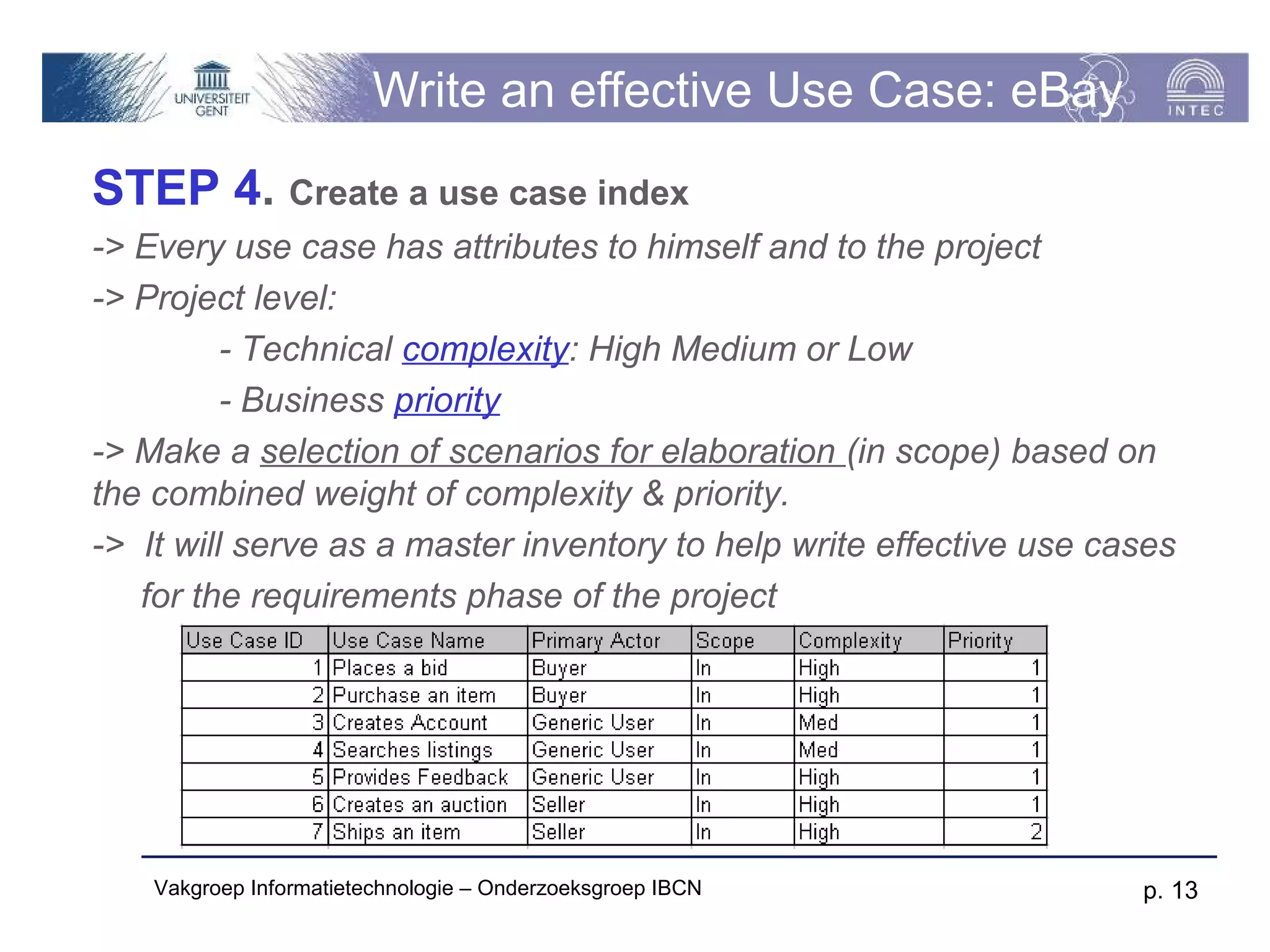 UNIVERSITEIT GENT

Write an effective Use Case: eBay

INTEC

STEP 4. Create a use case index

-> Every use case has attributes to himself and to the project

-> Project level:

- Technical complexity: High Medium or Low

- Business priority

-> Make a selection of scenarios for elaboration (in scope) based on the combined weight of complexity & priority.

-> It will serve as a master inventory to help write effective use cases for the requirements phase of the project

| Use Case ID | Use Case Name | Primary Actor | Scope | Complexity | Priority |
|---|---|---|---|---|---|
| 1 | Places a bid | Buyer | In | High | 1 |
| 2 | Purchase an item | Buyer | In | High | 1 |
| 3 | Creates Account | Generic User | In | Med | 1 |
| 4 | Searches listings | Generic User | In | Med | 1 |
| 5 | Provides Feedback | Generic User | In | High | 1 |
| 6 | Creates an auction | Seller | In | High | 1 |
| 7 | Ships an item | Seller | In | High | 2 |

Vakgroep Informatietechnologie – Onderzoeksgroep IBCN

p. 13